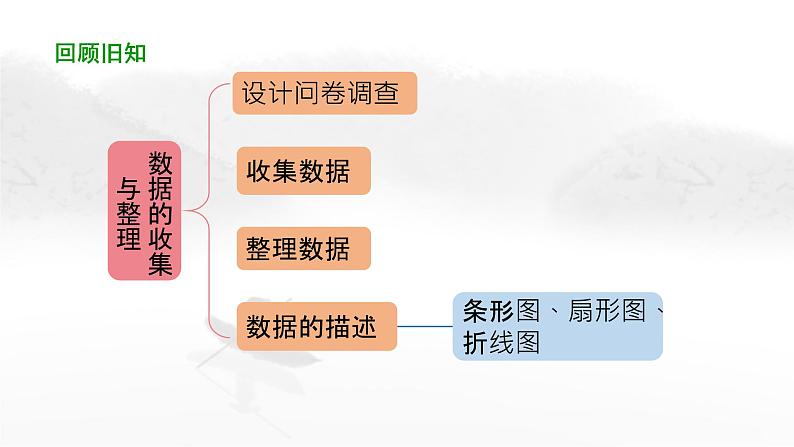 回顾旧知

数据的收集与整理

设计问卷调查

收集数据

整理数据

数据的描述

条形图、扇形图、折线图